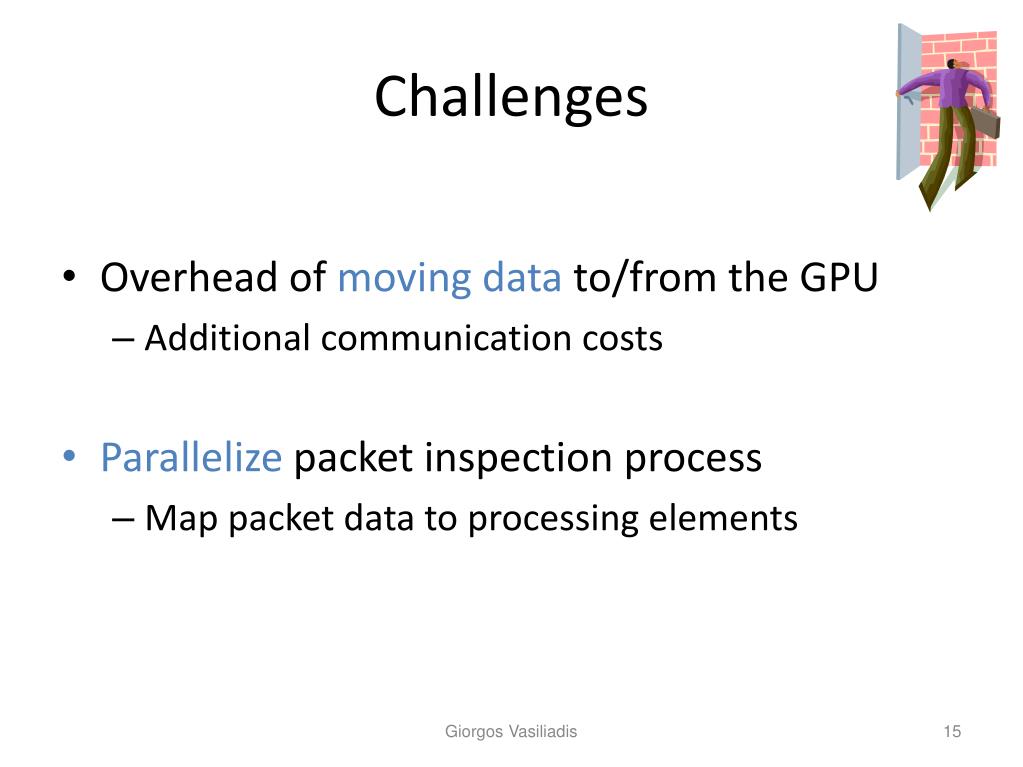 Challenges

• Overhead of moving data to/from the GPU
– Additional communication costs

• Parallelize packet inspection process
– Map packet data to processing elements

Giorgos Vasiliadis

15